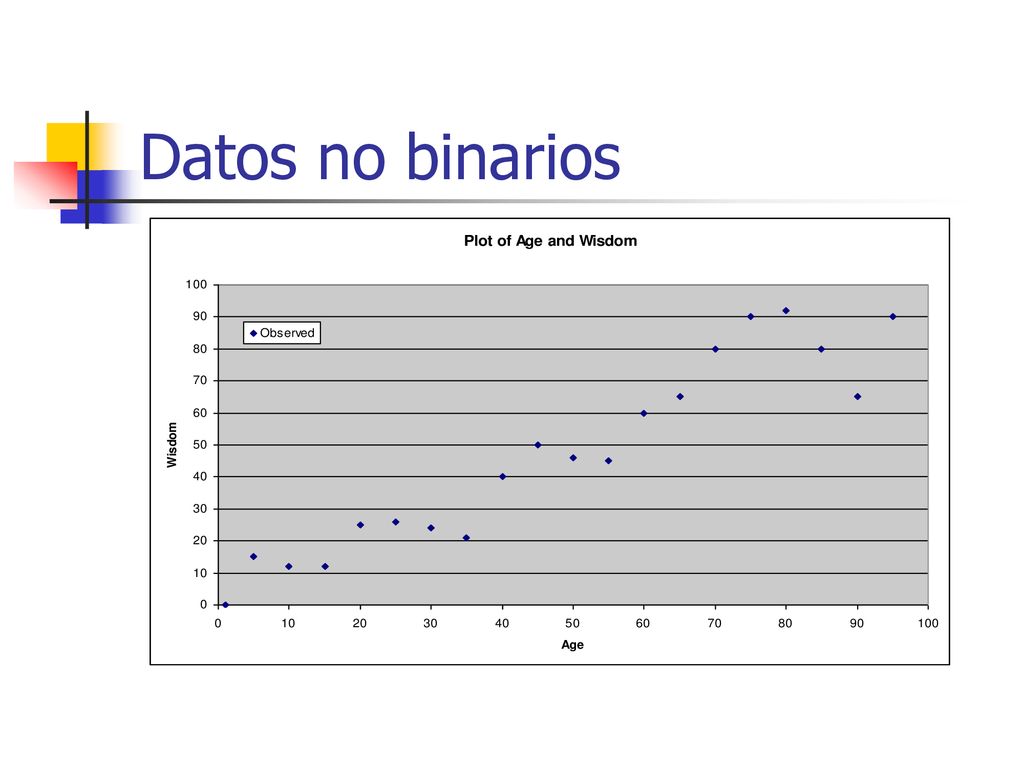 Datos no binarios

Plot of Age and Wisdom

Observed

Wisdom

100
90
80
70
60
50
40
30
20
10
0

0 10 20 30 40 50 60 70 80 90 100

Age